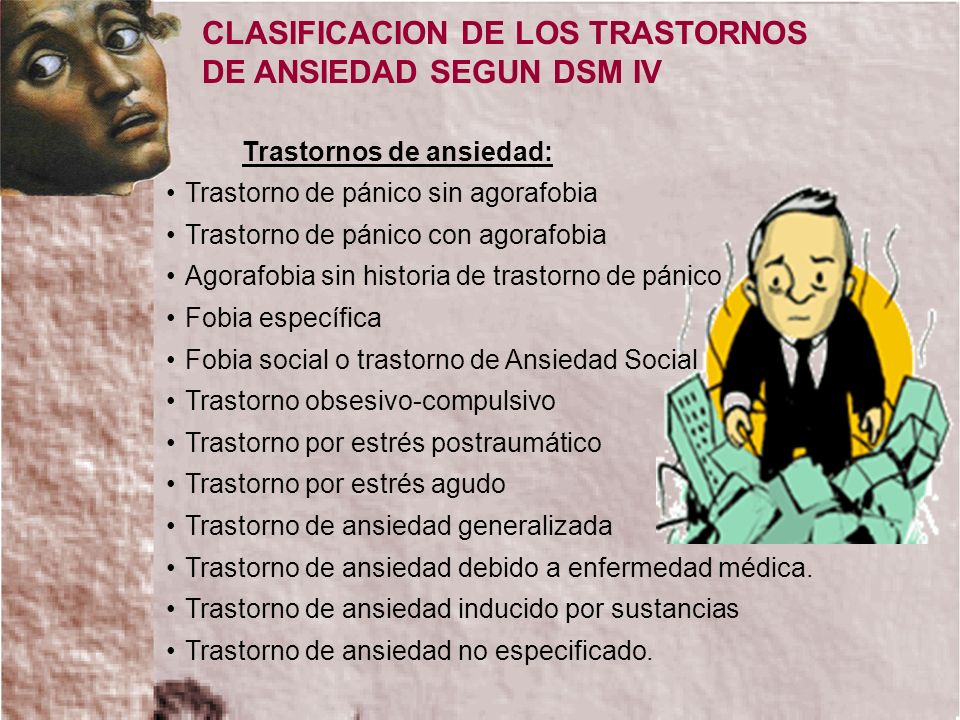 CLASIFICACION DE LOS TRASTORNOS DE ANSIEDAD SEGUN DSM IV

Trastornos de ansiedad:

• Trastorno de pánico sin agorafobia
• Trastorno de pánico con agorafobia
• Agorafobia sin historia de trastorno de pánico
• Fobia específica
• Fobia social o trastorno de Ansiedad Social
• Trastorno obsesivo-compulsivo
• Trastorno por estrés postraumático
• Trastorno por estrés agudo
• Trastorno de ansiedad generalizada
• Trastorno de ansiedad debido a enfermedad médica.
• Trastorno de ansiedad inducido por sustancias
• Trastorno de ansiedad no especificado.